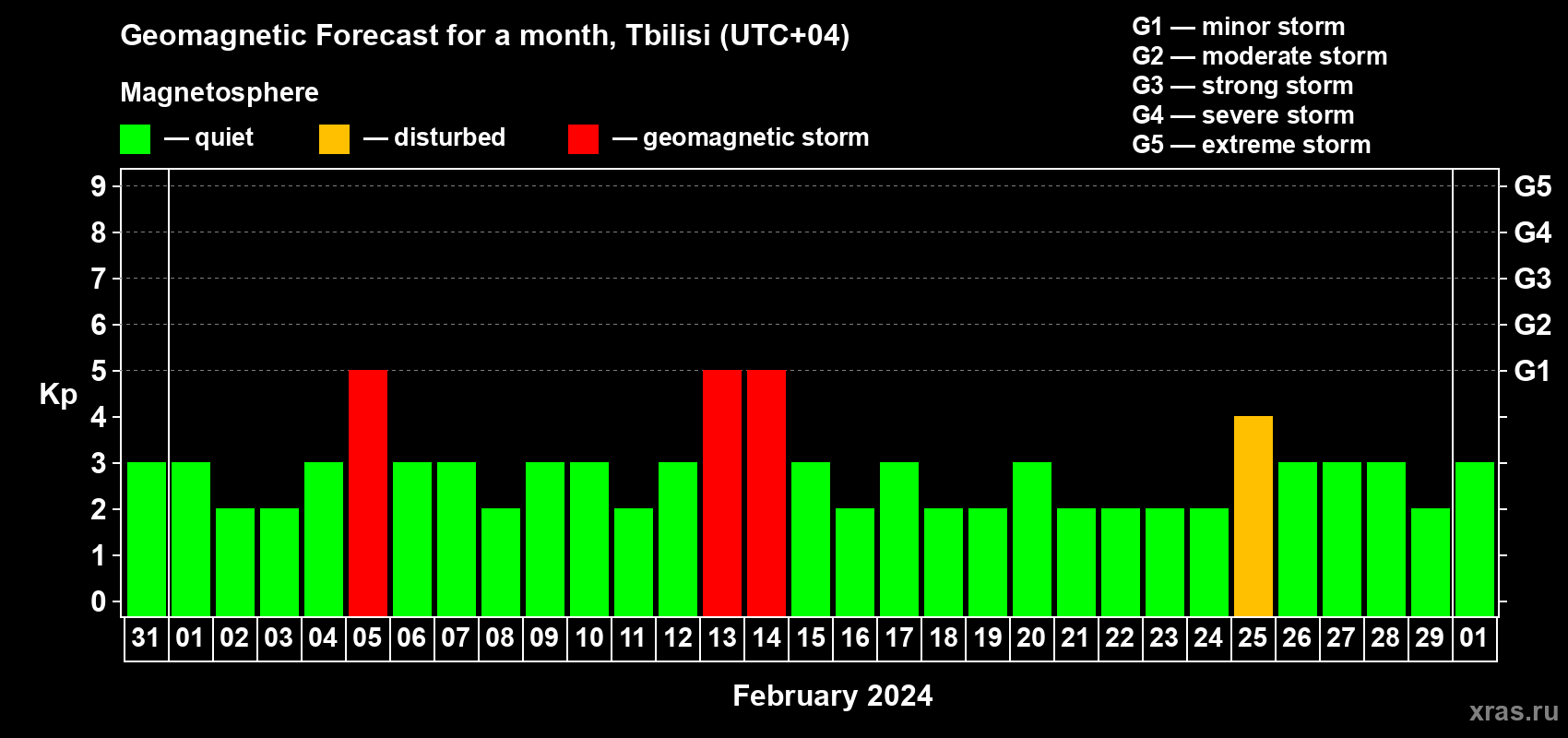 Geomagnetic Forecast for a month, Tbilisi (UTC+04)

Magnetosphere

— quiet — disturbed — geomagnetic storm

G1 — minor storm
G2 — moderate storm
G3 — strong storm
G4 — severe storm
G5 — extreme storm

Kp

9
8
7
6
5
4
3
2
1
0

G5
G4
G3
G2
G1

31 01 02 03 04 05 06 07 08 09 10 11 12 13 14 15 16 17 18 19 20 21 22 23 24 25 26 27 28 29 01

February 2024

xras.ru